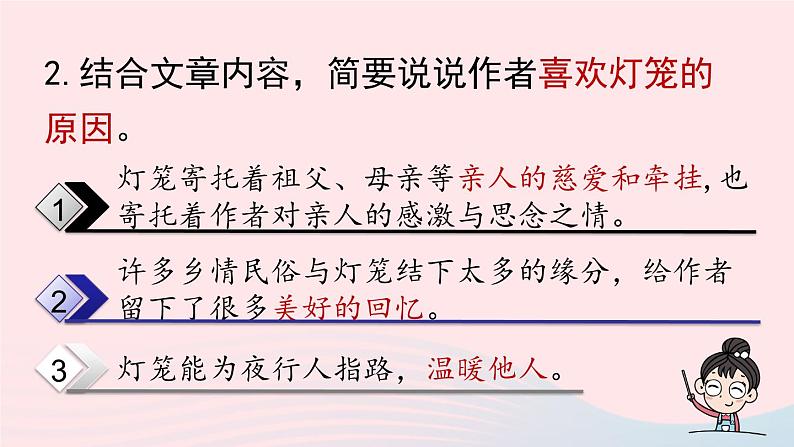 2. 结合文章内容，简要说说作者喜欢灯笼的原因。

1 灯笼寄托着祖父、母亲等亲人的慈爱和牵挂，也寄托着作者对亲人的感激与思念之情。

2 许多乡情民俗与灯笼结下太多的缘分，给作者留下了很多美好的回忆。

3 灯笼能为夜行人指路，温暖他人。